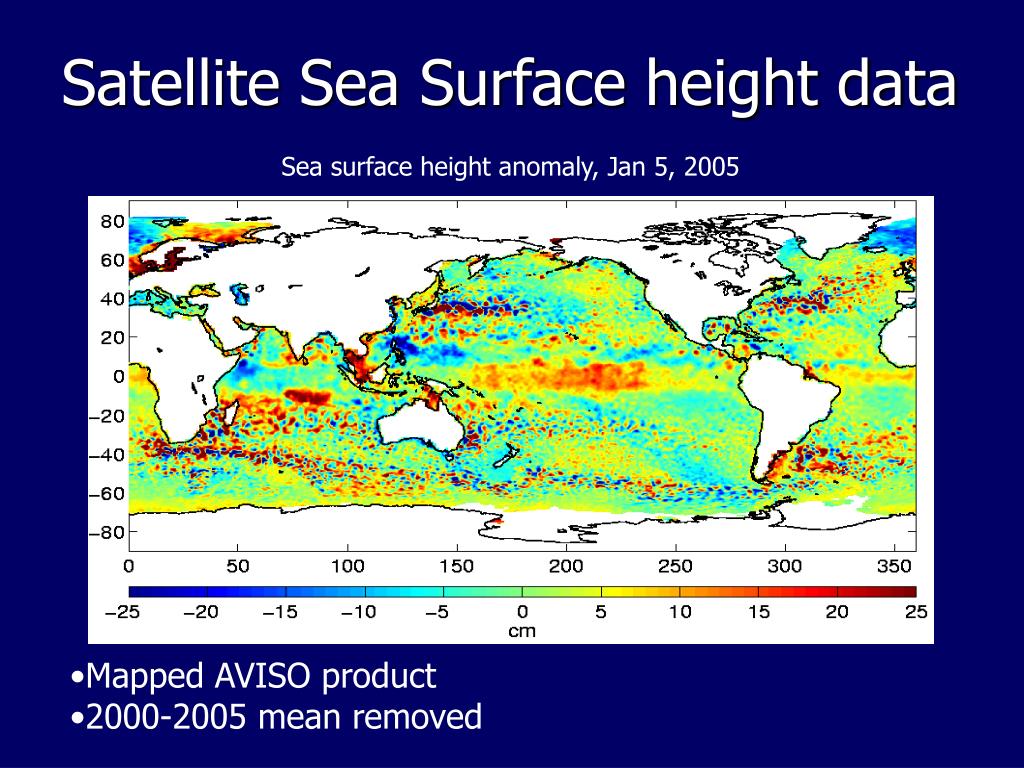 Satellite Sea Surface height data

Sea surface height anomaly, Jan 5, 2005

80
60
40
20
0
−20
−40
−60
−80

0 50 100 150 200 250 300 350

−25 −20 −15 −10 −5 0 5 10 15 20 25
cm

•Mapped AVISO product
•2000-2005 mean removed